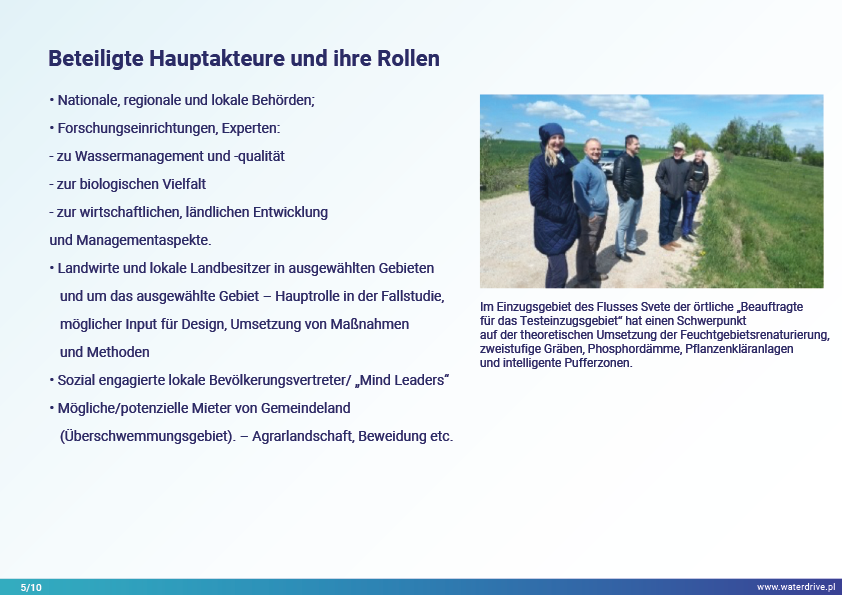 Beteiligte Hauptakteure und ihre Rollen

• Nationale, regionale und lokale Behörden;
• Forschungseinrichtungen, Experten:
- zu Wassermanagement und -qualität
- zur biologischen Vielfalt
- zur wirtschaftlichen, ländlichen Entwicklung
und Managementaspekte.
• Landwirte und lokale Landbesitzer in ausgewählten Gebieten und um das ausgewählte Gebiet – Hauptrolle in der Fallstudie, möglicher Input für Design, Umsetzung von Maßnahmen und Methoden
• Sozial engagierte lokale Bevölkerungsvertreter/ „Mind Leaders"
• Mögliche/potenzielle Mieter von Gemeindeland (Überschwemmungsgebiet). – Agrarlandschaft, Beweidung etc.

Im Einzugsgebiet des Flusses Svete der örtliche „Beauftragte für das Testeinzugsgebiet" hat einen Schwerpunkt auf der theoretischen Umsetzung der Feuchtgebietsrenaturierung, zweistufige Gräben, Phosphordämme, Pflanzenkläranlagen und intelligente Pufferzonen.

5/10

www.waterdrive.pl